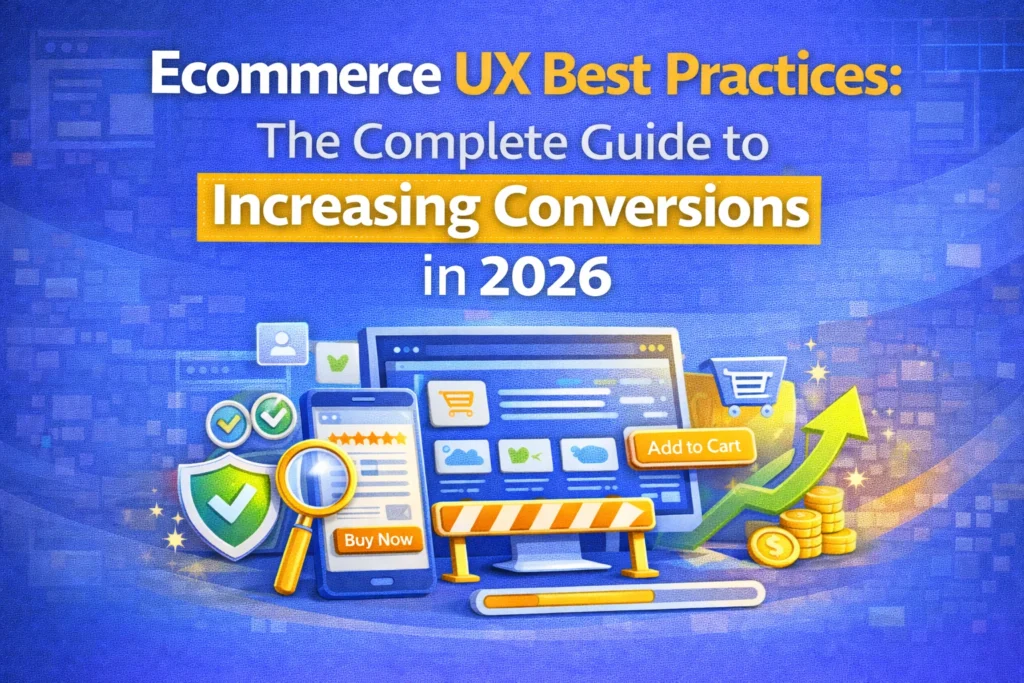 Ecommerce UX Best Practices:
The Complete Guide to
Increasing Conversions
in 2026

Add to Cart

Buy Now